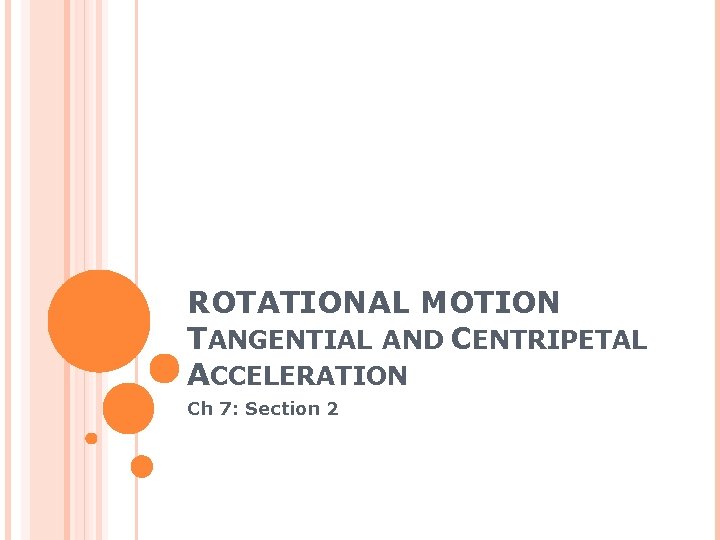 ROTATIONAL MOTION
TANGENTIAL AND CENTRIPETAL ACCELERATION

Ch 7: Section 2